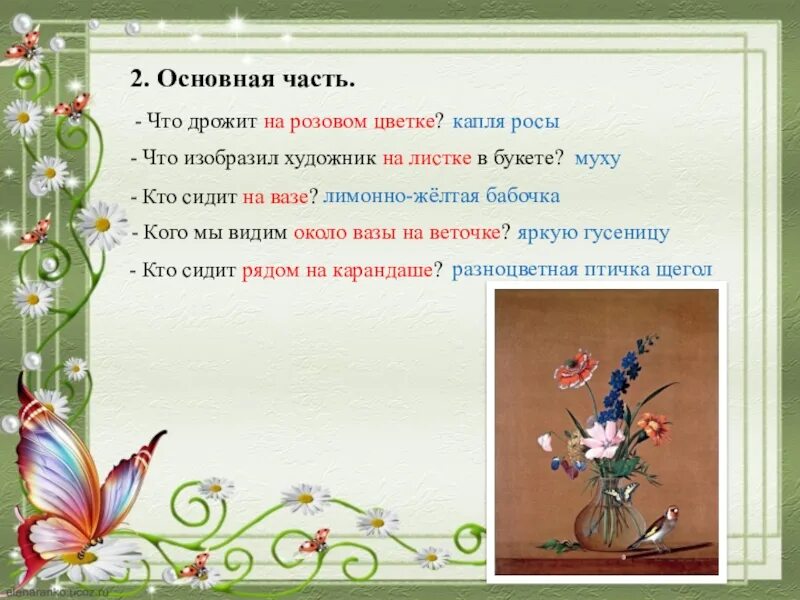 2. Основная часть.

- Что дрожит на розовом цветке? капля росы

- Что изобразил художник на листке в букете? муху

- Кто сидит на вазе? лимонно-жёлтая бабочка

- Кого мы видим около вазы на веточке? яркую гусеницу

- Кто сидит рядом на карандаше? разноцветная птичка щегол

elenaranko.ucoz.ru